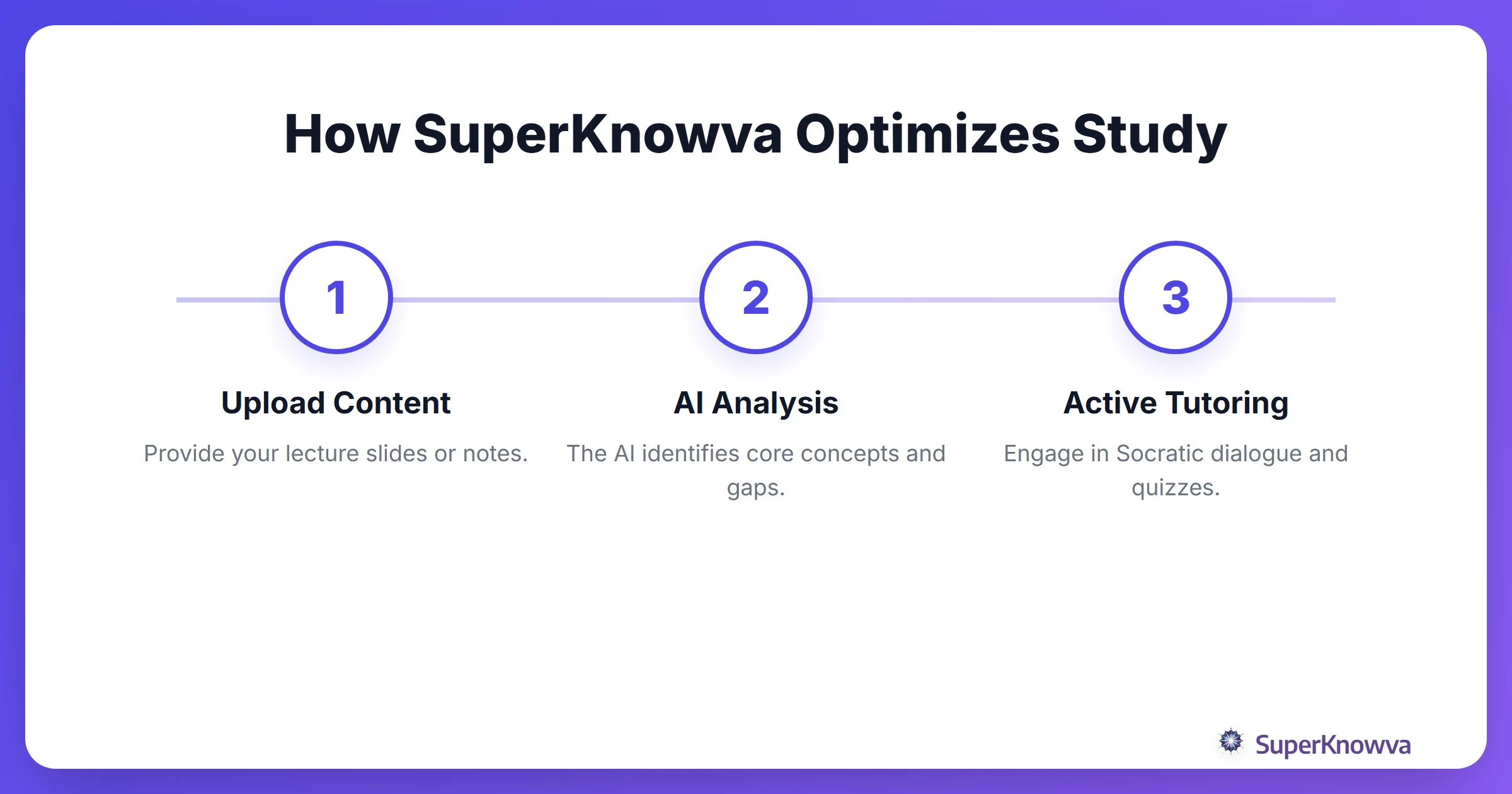 How SuperKnowva Optimizes Study

1

Upload Content

Provide your lecture slides or notes.

2

AI Analysis

The AI identifies core concepts and gaps.

3

Active Tutoring

Engage in Socratic dialogue and quizzes.

SuperKnowva